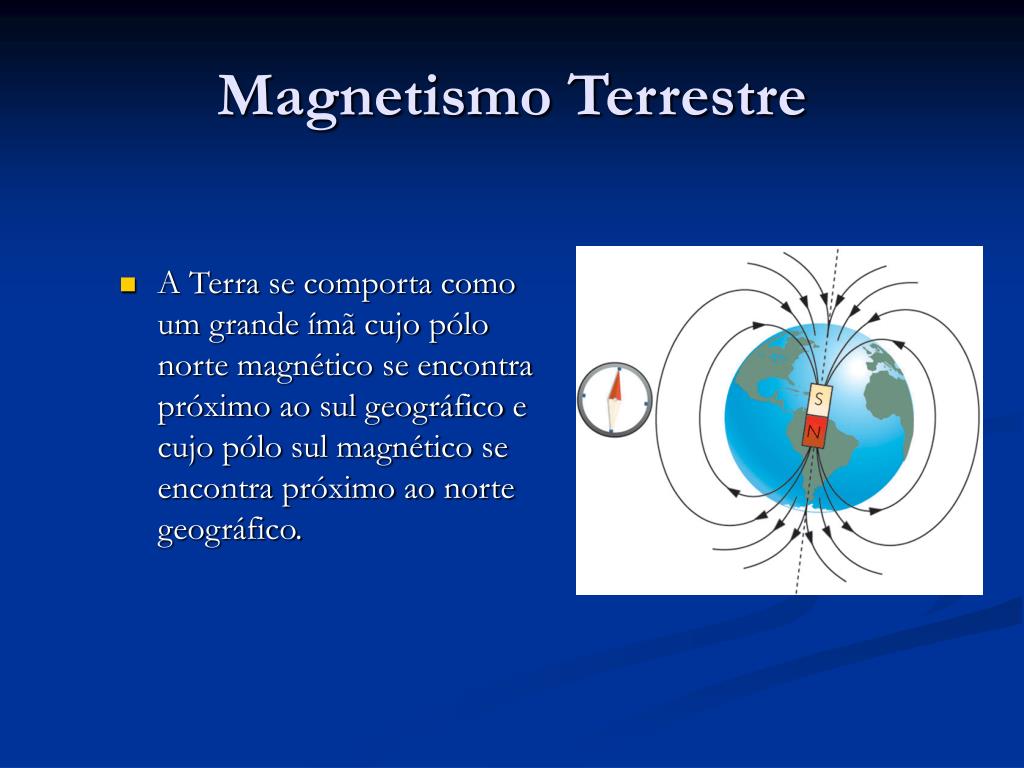 Magnetismo Terrestre

A Terra se comporta como um grande ímã cujo pólo norte magnético se encontra próximo ao sul geográfico e cujo pólo sul magnético se encontra próximo ao norte geográfico.

S
N